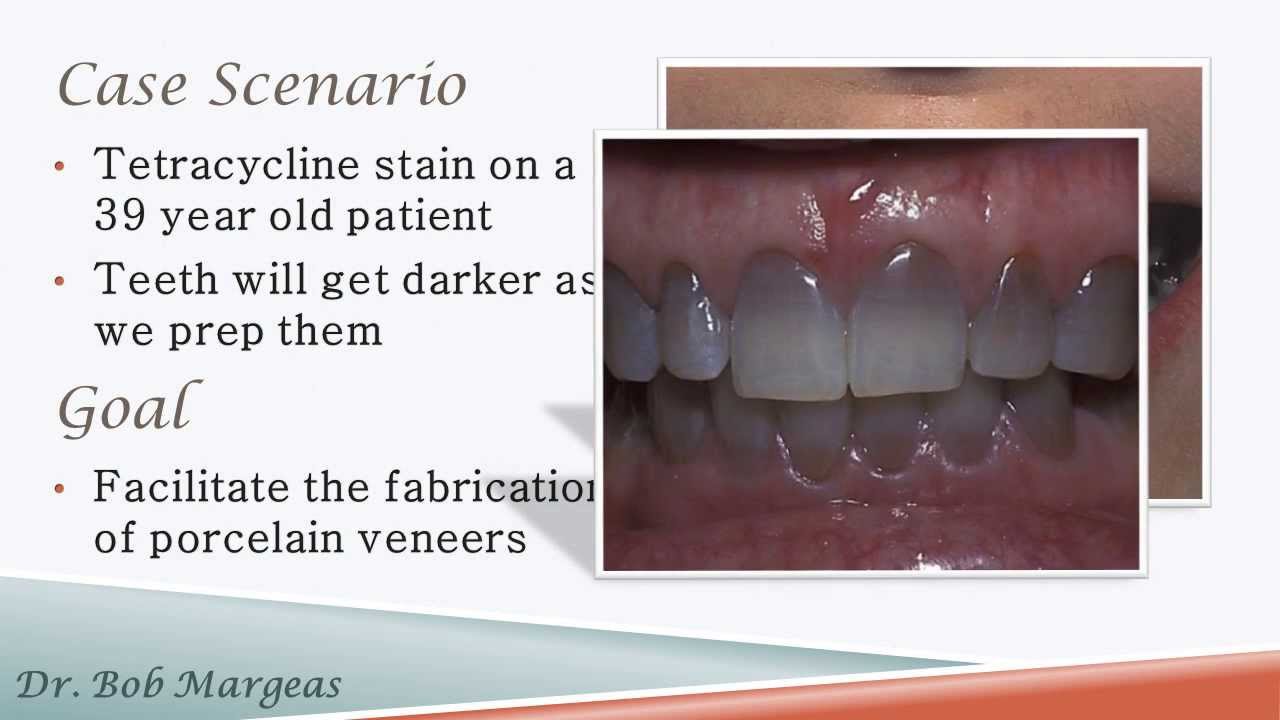 Case Scenario

• Tetracycline stain on a 39 year old patient

• Teeth will get darker as we prep them

Goal

• Facilitate the fabrication of porcelain veneers

Dr. Bob Margeas